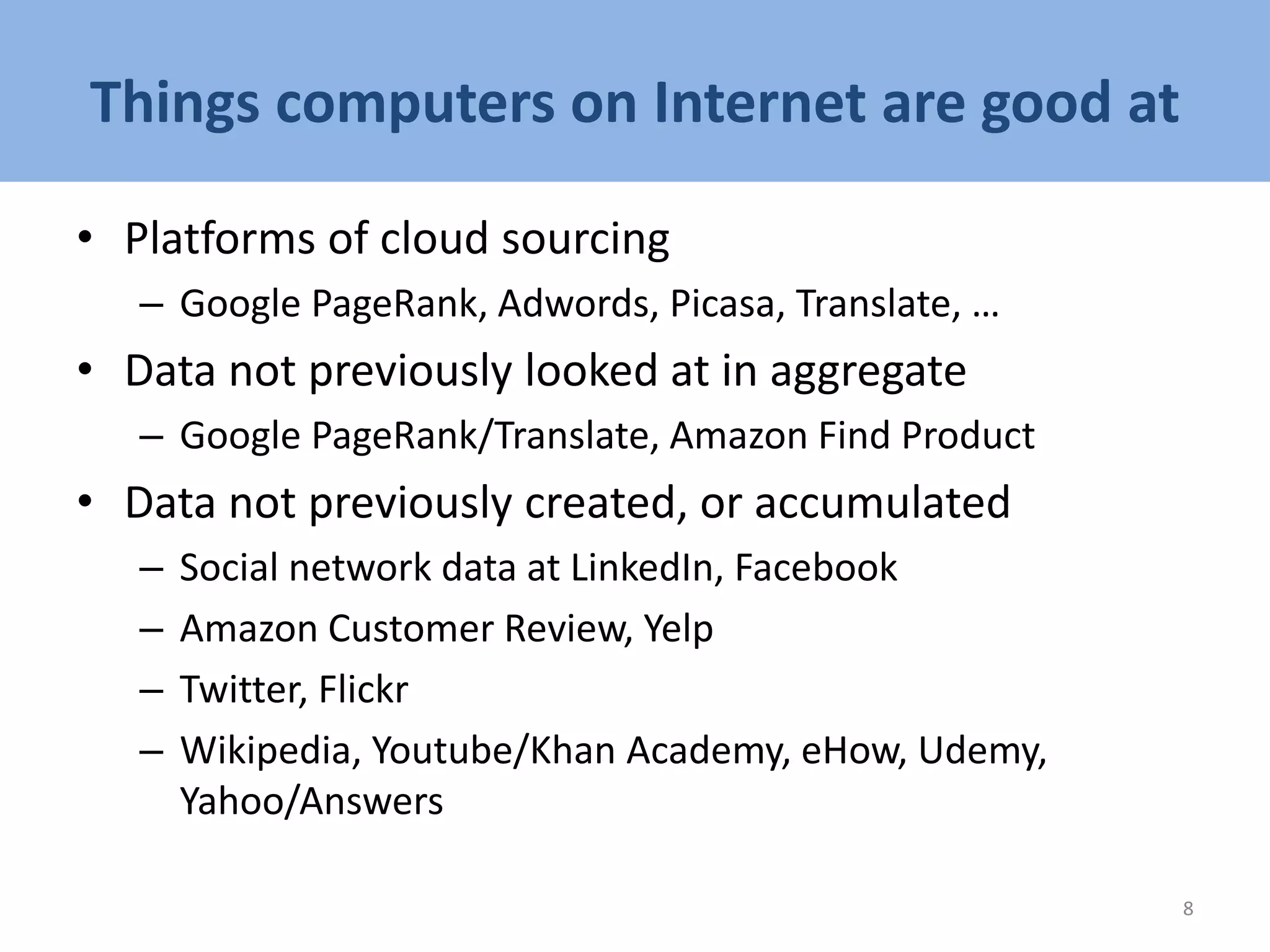 Things computers on Internet are good at

• Platforms of cloud sourcing
  – Google PageRank, Adwords, Picasa, Translate, …
• Data not previously looked at in aggregate
  – Google PageRank/Translate, Amazon Find Product
• Data not previously created, or accumulated
  – Social network data at LinkedIn, Facebook
  – Amazon Customer Review, Yelp
  – Twitter, Flickr
  – Wikipedia, Youtube/Khan Academy, eHow, Udemy, Yahoo/Answers

8